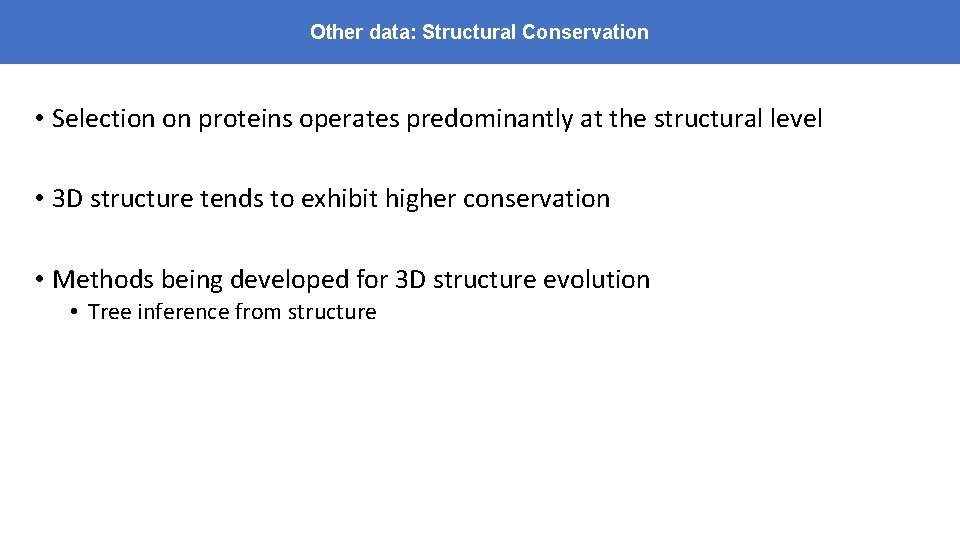 Other data: Structural Conservation

• Selection on proteins operates predominantly at the structural level

• 3D structure tends to exhibit higher conservation

• Methods being developed for 3D structure evolution
  • Tree inference from structure